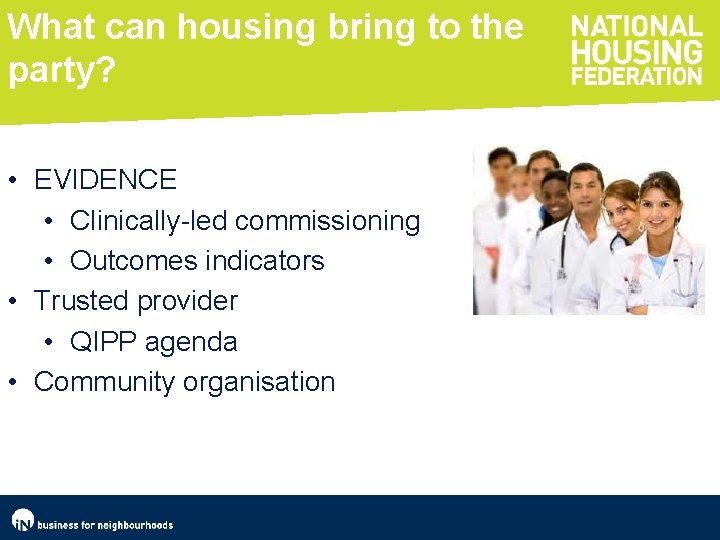 What can housing bring to the party?

NATIONAL HOUSING FEDERATION

• EVIDENCE
 • Clinically-led commissioning
 • Outcomes indicators
• Trusted provider
 • QIPP agenda
• Community organisation

iN business for neighbourhoods